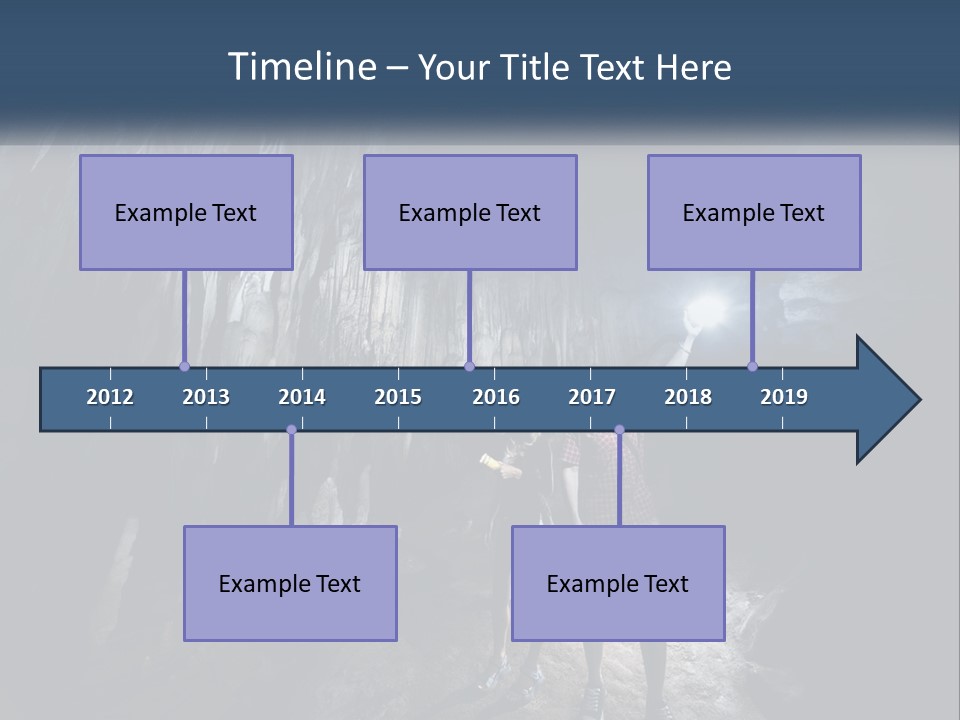 Timeline – Your Title Text Here

Example Text

Example Text

Example Text

2012 2013 2014 2015 2016 2017 2018 2019

Example Text

Example Text